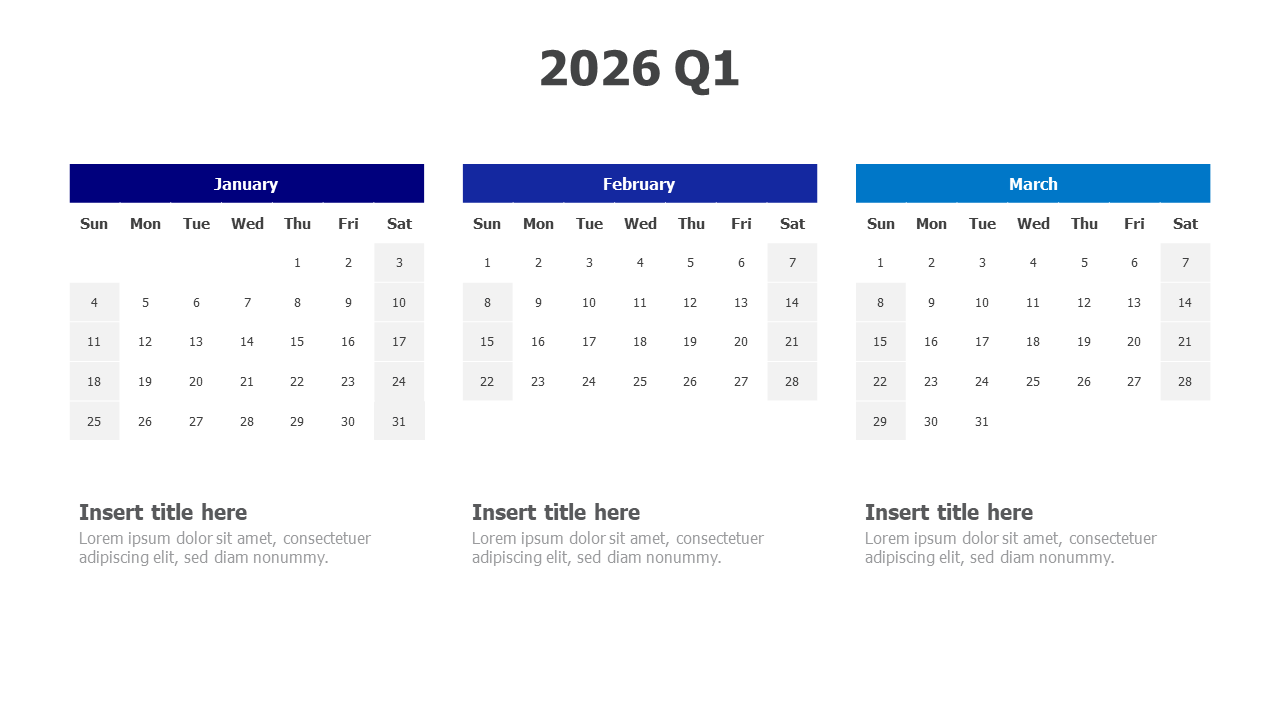 2026 Q1

January

| Sun | Mon | Tue | Wed | Thu | Fri | Sat |
|---|---|---|---|---|---|---|
| | | | | 1 | 2 | 3 |
| 4 | 5 | 6 | 7 | 8 | 9 | 10 |
| 11 | 12 | 13 | 14 | 15 | 16 | 17 |
| 18 | 19 | 20 | 21 | 22 | 23 | 24 |
| 25 | 26 | 27 | 28 | 29 | 30 | 31 |

Insert title here
Lorem ipsum dolor sit amet, consectetuer adipiscing elit, sed diam nonummy.

February

| Sun | Mon | Tue | Wed | Thu | Fri | Sat |
|---|---|---|---|---|---|---|
| 1 | 2 | 3 | 4 | 5 | 6 | 7 |
| 8 | 9 | 10 | 11 | 12 | 13 | 14 |
| 15 | 16 | 17 | 18 | 19 | 20 | 21 |
| 22 | 23 | 24 | 25 | 26 | 27 | 28 |

Insert title here
Lorem ipsum dolor sit amet, consectetuer adipiscing elit, sed diam nonummy.

March

| Sun | Mon | Tue | Wed | Thu | Fri | Sat |
|---|---|---|---|---|---|---|
| 1 | 2 | 3 | 4 | 5 | 6 | 7 |
| 8 | 9 | 10 | 11 | 12 | 13 | 14 |
| 15 | 16 | 17 | 18 | 19 | 20 | 21 |
| 22 | 23 | 24 | 25 | 26 | 27 | 28 |
| 29 | 30 | 31 | | | | |

Insert title here
Lorem ipsum dolor sit amet, consectetuer adipiscing elit, sed diam nonummy.